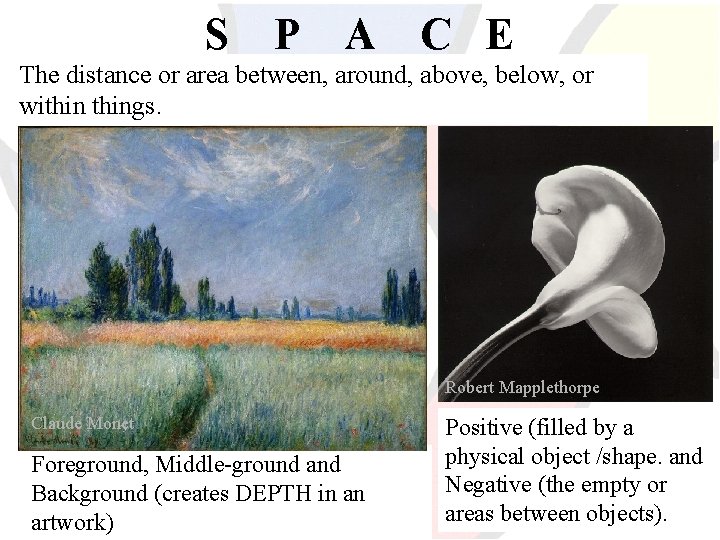 S P A C E

The distance or area between, around, above, below, or within things.

Claude Monet

Foreground, Middle-ground and Background (creates DEPTH in an artwork)

Robert Mapplethorpe

Positive (filled by a physical object /shape. and Negative (the empty or areas between objects).